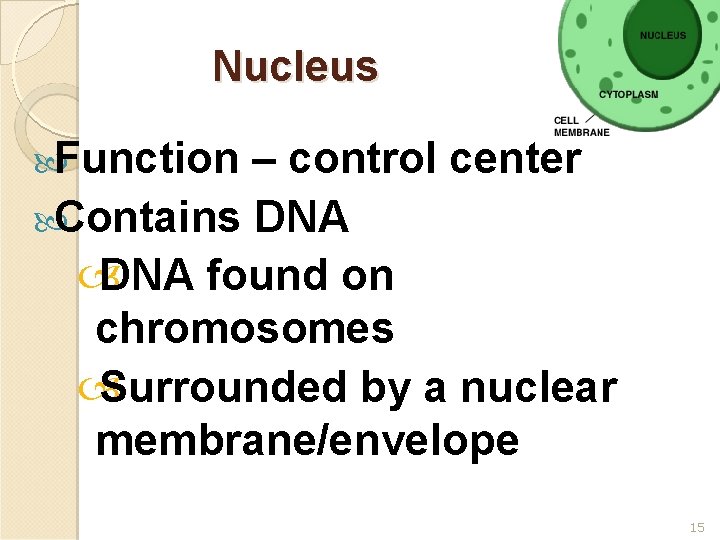 Nucleus

NUCLEUS

CYTOPLASM

CELL MEMBRANE

Function – control center

Contains DNA

DNA found on chromosomes

Surrounded by a nuclear membrane/envelope

15